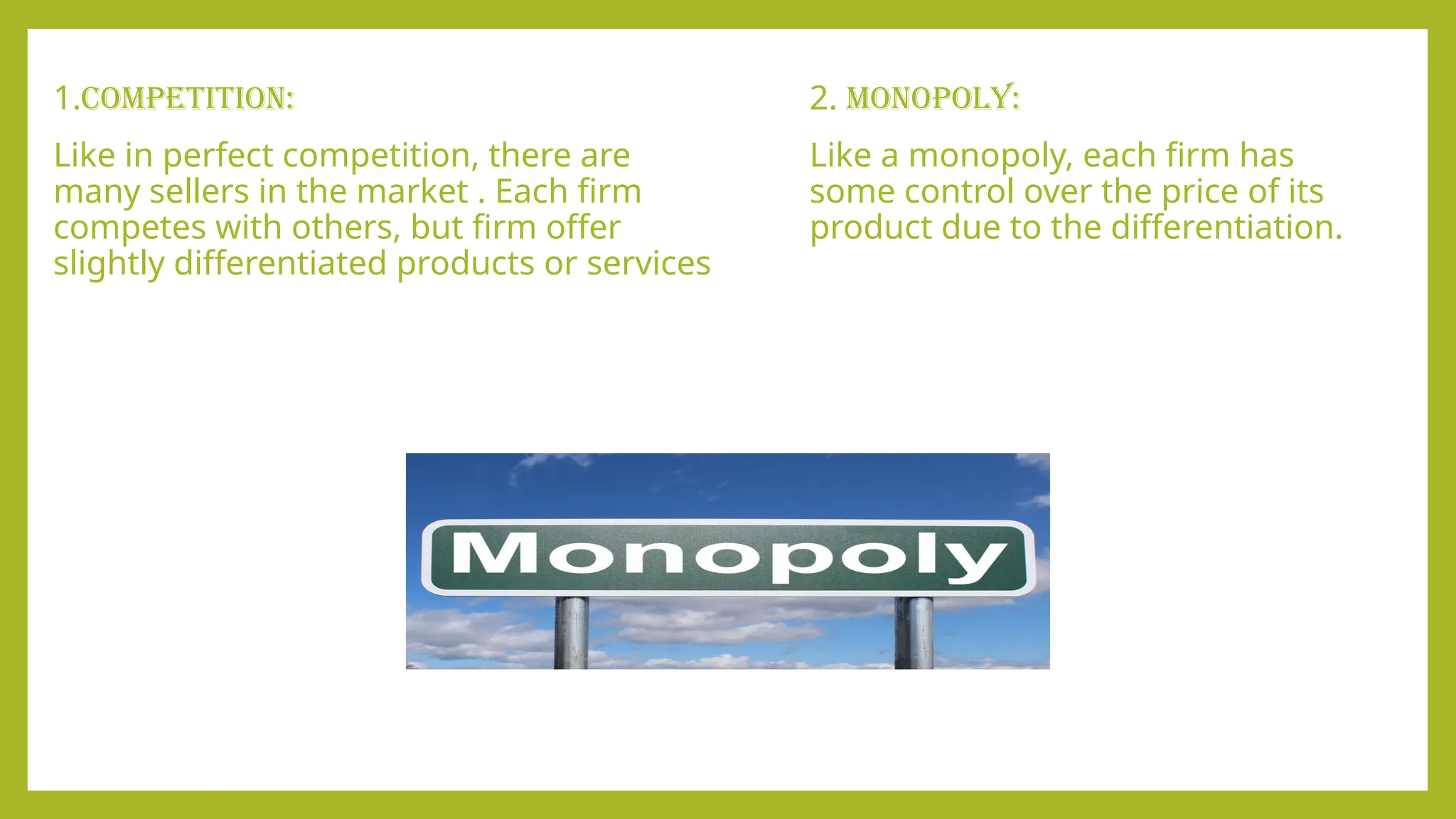 1.COMPETITION:

Like in perfect competition, there are many sellers in the market . Each firm competes with others, but firm offer slightly differentiated products or services

2. MONOPOLY:

Like a monopoly, each firm has some control over the price of its product due to the differentiation.

Monopoly